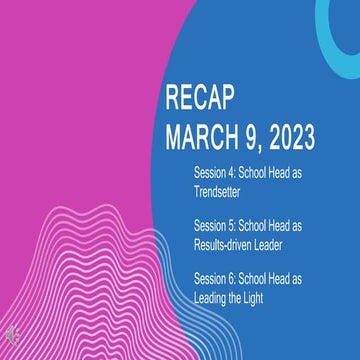 RECAP
MARCH 9, 2023

Session 4: School Head as Trendsetter

Session 5: School Head as Results-driven Leader

Session 6: School Head as Leading the Light